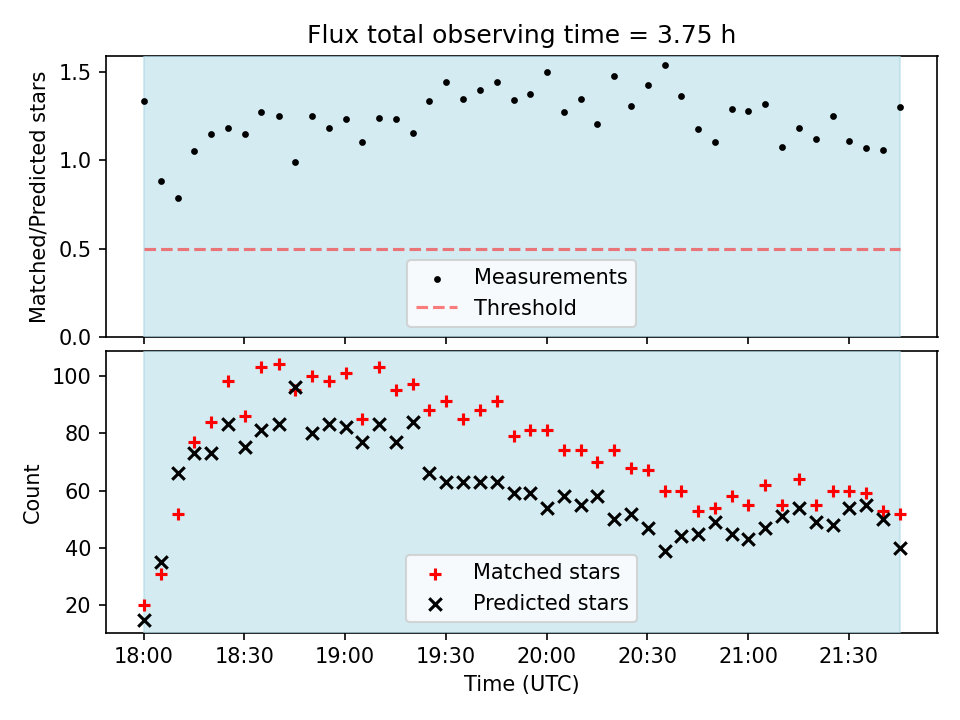 Flux total observing time = 3.75 h

Matched/Predicted stars

1.5
1.0
0.5
0.0

Measurements
Threshold

Count

100
80
60
40
20

Matched stars
Predicted stars

18:00
18:30
19:00
19:30
20:00
20:30
21:00
21:30

Time (UTC)